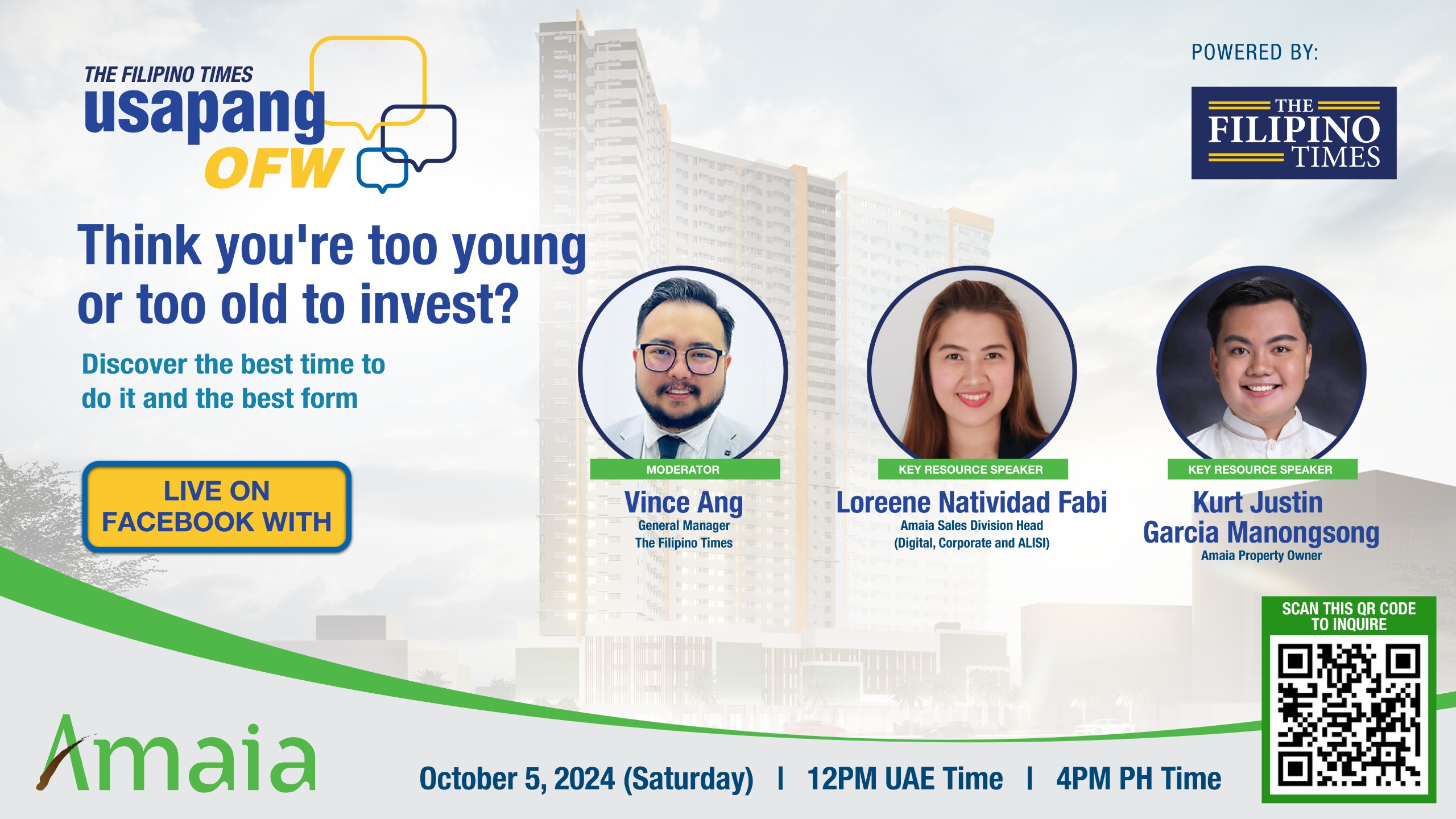 THE FILIPINO TIMES
usapang
OFW

POWERED BY:

THE FILIPINO TIMES

Think you're too young or too old to invest?

Discover the best time to do it and the best form

LIVE ON FACEBOOK WITH

MODERATOR
Vince Ang
General Manager
The Filipino Times

KEY RESOURCE SPEAKER
Loreene Natividad Fabi
Amaia Sales Division Head
(Digital, Corporate and ALISI)

KEY RESOURCE SPEAKER
Kurt Justin Garcia Manongsong
Amaia Property Owner

SCAN THIS QR CODE TO INQUIRE

Amaia

October 5, 2024 (Saturday) | 12PM UAE Time | 4PM PH Time